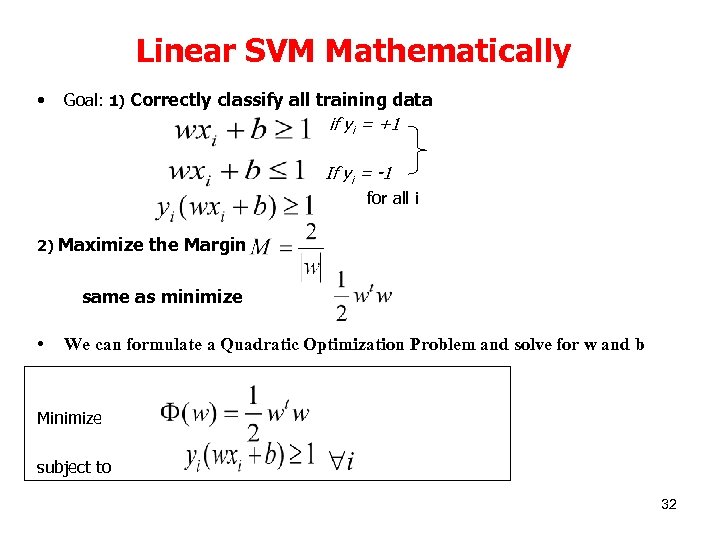 Linear SVM Mathematically

• Goal: 1) Correctly classify all training data

$wx_i + b \geq 1$ if $y_i = +1$

$wx_i + b \leq 1$ If $y_i = -1$

$y_i(wx_i + b) \geq 1$ for all i

2) Maximize the Margin $M = \frac{2}{|w|}$

same as minimize $\frac{1}{2}w^t w$

• We can formulate a Quadratic Optimization Problem and solve for w and b

Minimize $\Phi(w) = \frac{1}{2}w^t w$

subject to $y_i(wx_i + b) \geq 1 \quad \forall i$

32